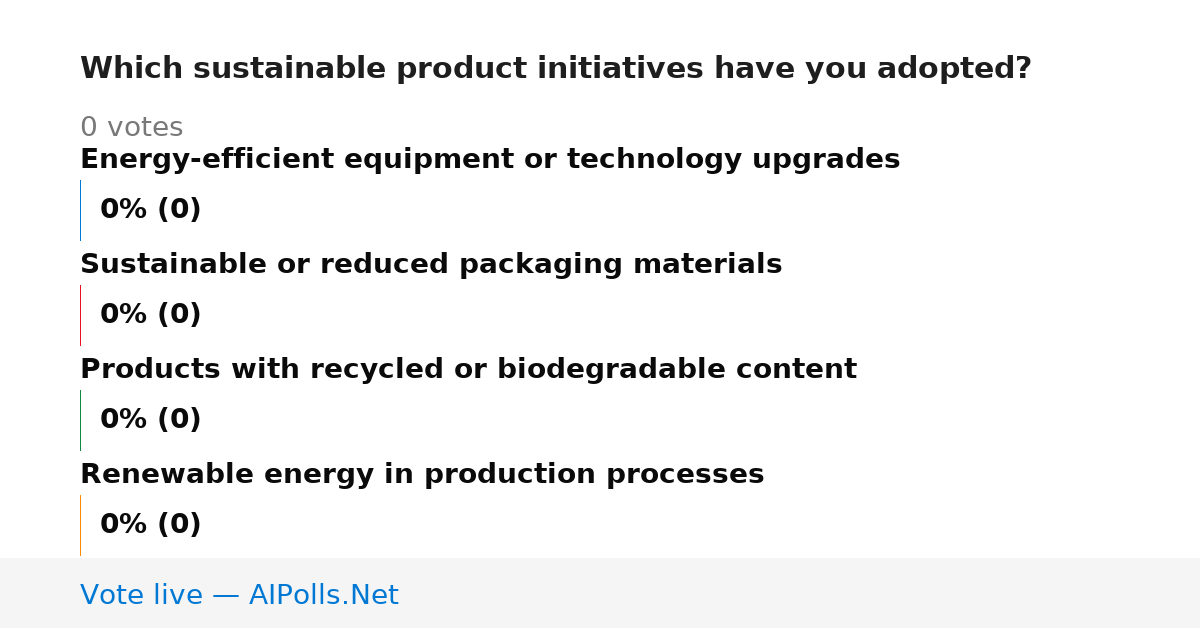 Which sustainable product initiatives have you adopted?

0 votes

Energy-efficient equipment or technology upgrades

0% (0)

Sustainable or reduced packaging materials

0% (0)

Products with recycled or biodegradable content

0% (0)

Renewable energy in production processes

0% (0)

Vote live — AIPolls.Net